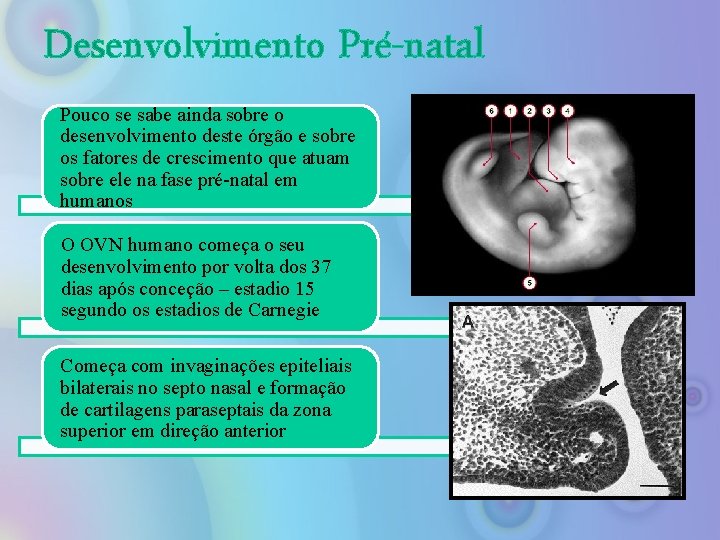 Desenvolvimento Pré-natal

Pouco se sabe ainda sobre o desenvolvimento deste órgão e sobre os fatores de crescimento que atuam sobre ele na fase pré-natal em humanos

O OVN humano começa o seu desenvolvimento por volta dos 37 dias após conceção – estadio 15 segundo os estadios de Carnegie

Começa com invaginações epiteliais bilaterais no septo nasal e formação de cartilagens paraseptais da zona superior em direção anterior

6
1
2
3
4
5

A